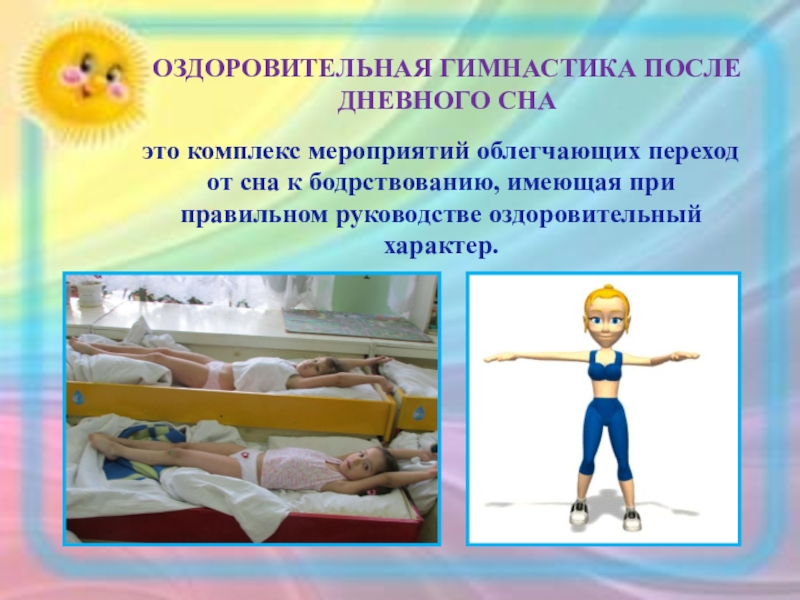 ОЗДОРОВИТЕЛЬНАЯ ГИМНАСТИКА ПОСЛЕ ДНЕВНОГО СНА

это комплекс мероприятий облегчающих переход от сна к бодрствованию, имеющая при правильном руководстве оздоровительный характер.